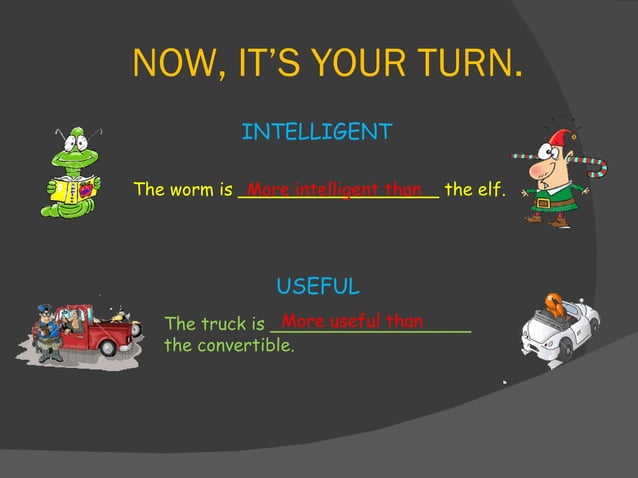 NOW, IT'S YOUR TURN.

INTELLIGENT

The worm is More intelligent than the elf.

USEFUL

The truck is More useful than the convertible.